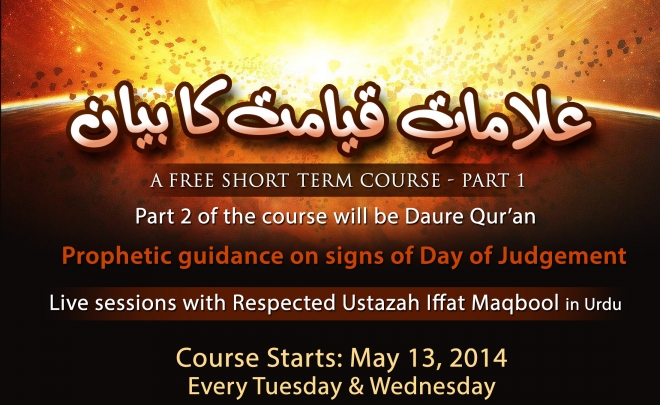 علاماتِ قیامت کا بیان

A FREE SHORT TERM COURSE - PART 1

Part 2 of the course will be Daure Qur'an

Prophetic guidance on signs of Day of Judgement

Live sessions with Respected Ustazah Iffat Maqbool in Urdu

Course Starts: May 13, 2014
Every Tuesday & Wednesday